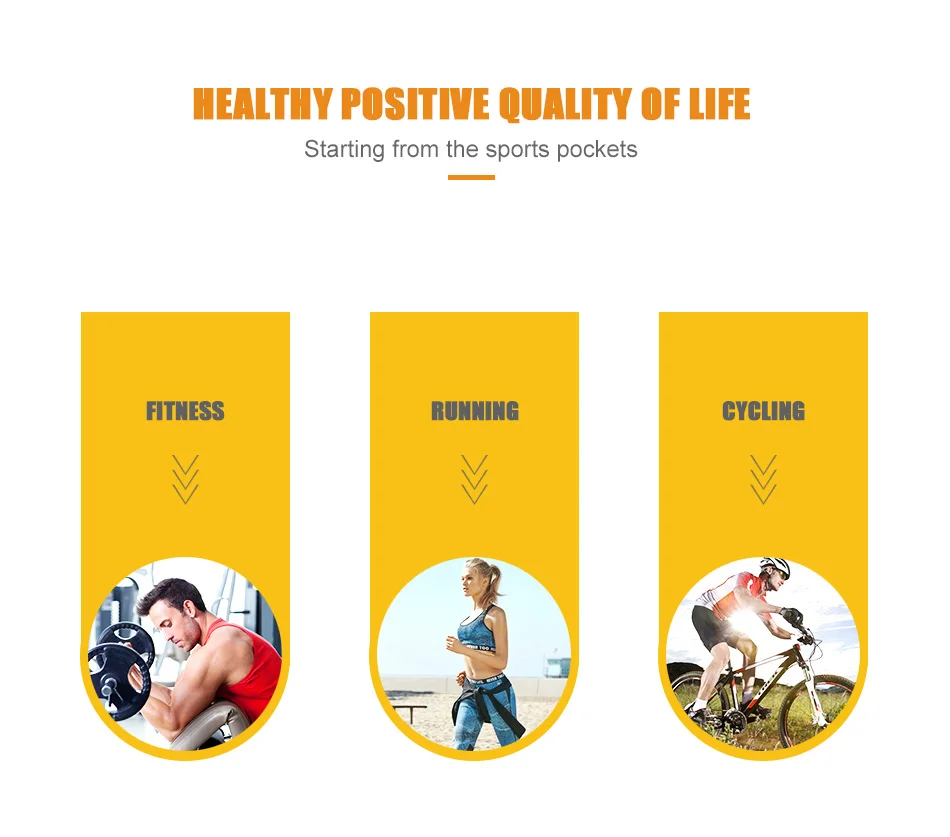 HEALTHY POSITIVE QUALITY OF LIFE

Starting from the sports pockets

FITNESS

RUNNING

CYCLING